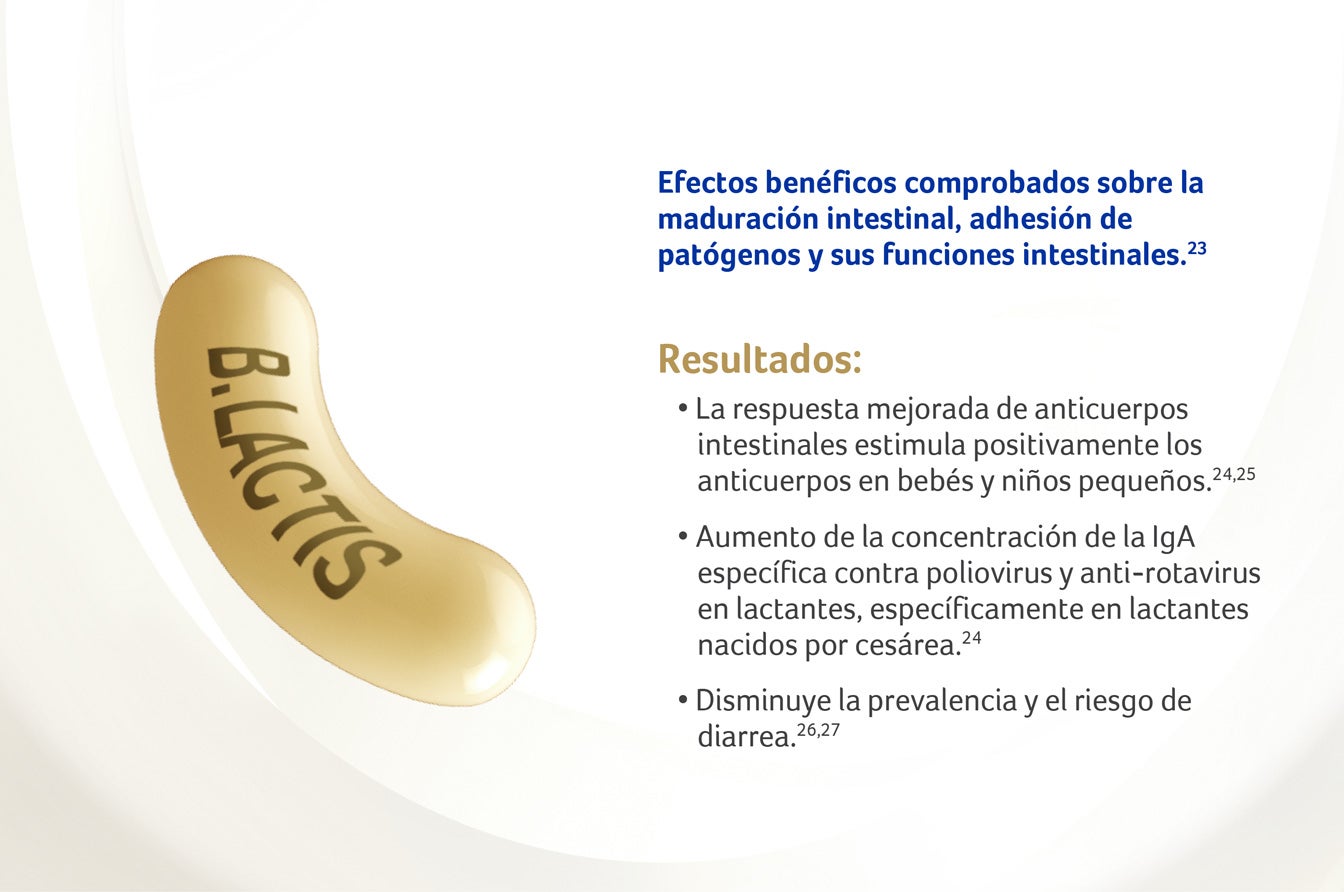 B.LACTIS

Efectos benéficos comprobados sobre la maduración intestinal, adhesión de patógenos y sus funciones intestinales.$^{23}$

Resultados:

• La respuesta mejorada de anticuerpos intestinales estimula positivamente los anticuerpos en bebés y niños pequeños.$^{24,25}$

• Aumento de la concentración de la IgA específica contra poliovirus y anti-rotavirus en lactantes, específicamente en lactantes nacidos por cesárea.$^{24}$

• Disminuye la prevalencia y el riesgo de diarrea.$^{26,27}$